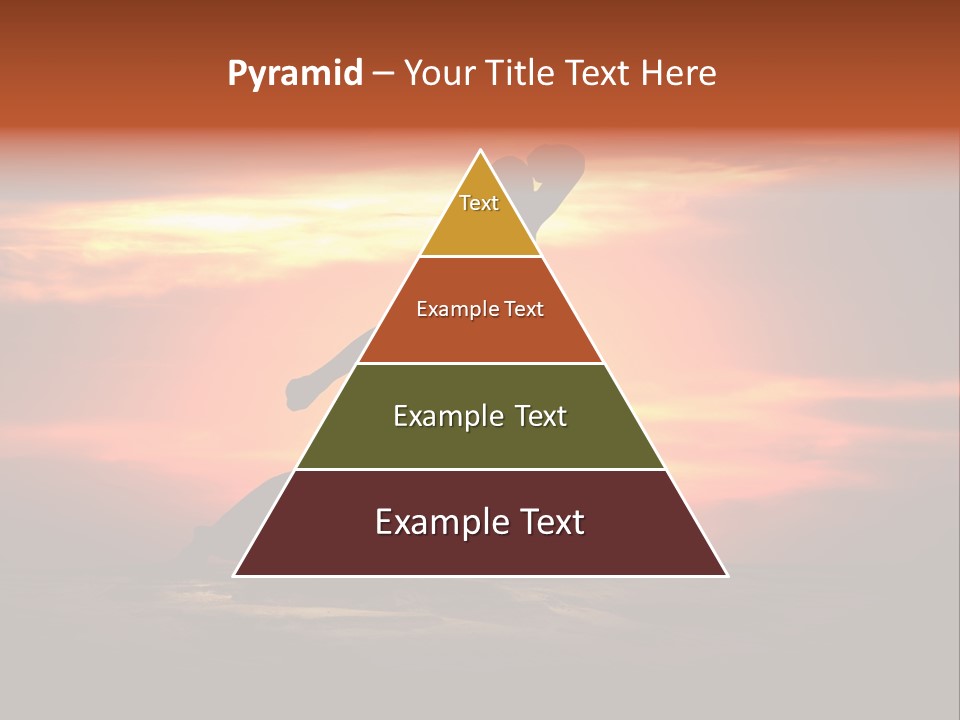 Pyramid – Your Title Text Here

Text

Example Text

Example Text

Example Text